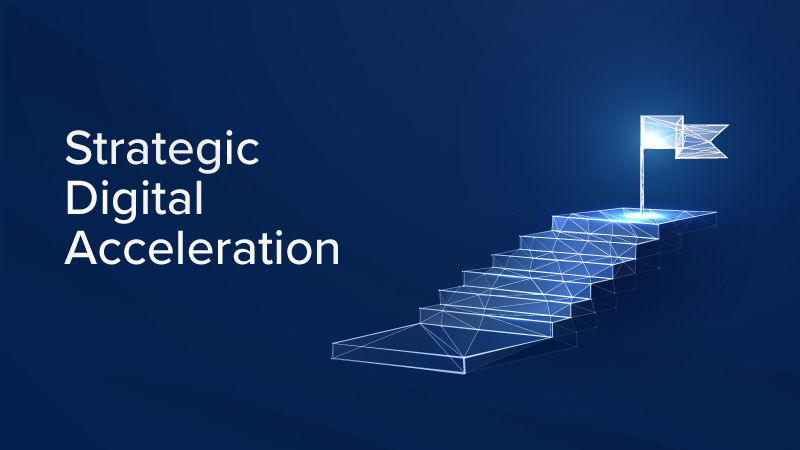 Strategic Digital Acceleration